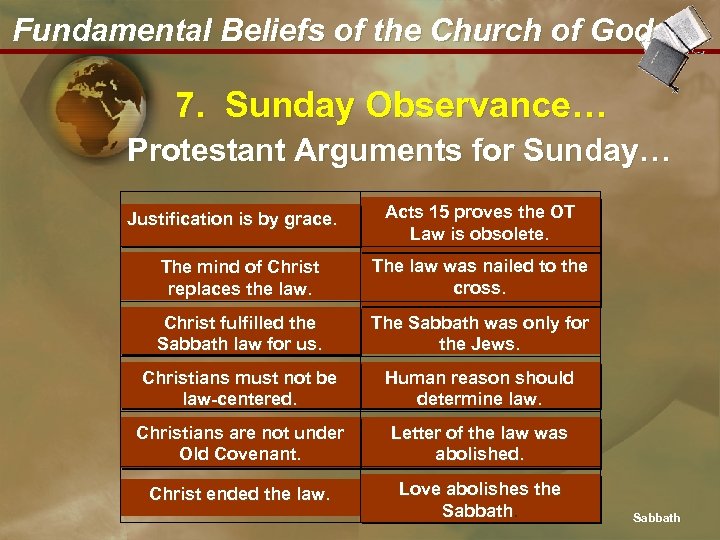 Fundamental Beliefs of the Church of God

7. Sunday Observance…

Protestant Arguments for Sunday…

| | |
|---|---|
| Justification is by grace. | Acts 15 proves the OT Law is obsolete. |
| The mind of Christ replaces the law. | The law was nailed to the cross. |
| Christ fulfilled the Sabbath law for us. | The Sabbath was only for the Jews. |
| Christians must not be law-centered. | Human reason should determine law. |
| Christians are not under Old Covenant. | Letter of the law was abolished. |
| Christ ended the law. | Love abolishes the Sabbath. |

Sabbath